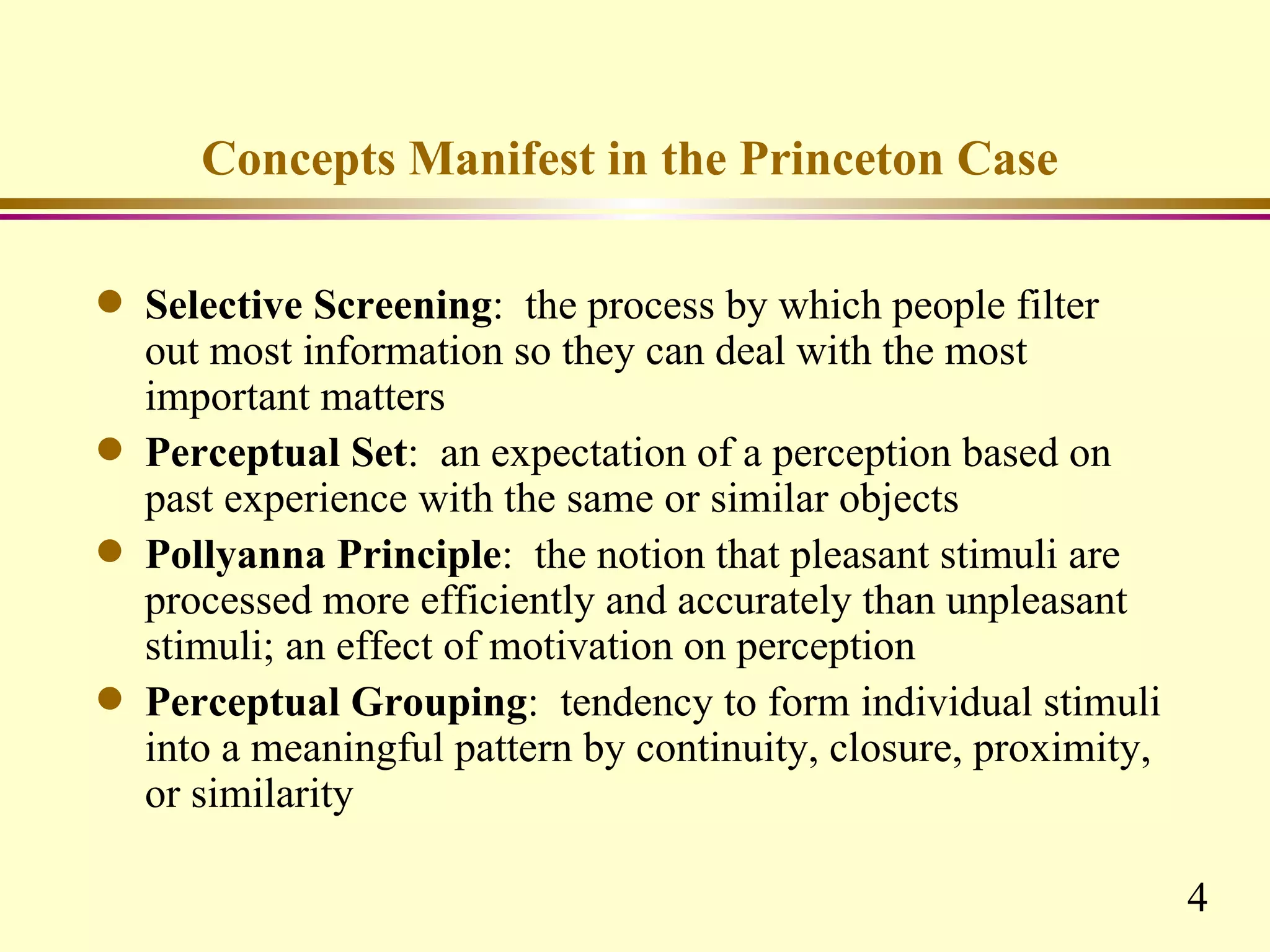 Concepts Manifest in the Princeton Case

- Selective Screening: the process by which people filter out most information so they can deal with the most important matters
- Perceptual Set: an expectation of a perception based on past experience with the same or similar objects
- Pollyanna Principle: the notion that pleasant stimuli are processed more efficiently and accurately than unpleasant stimuli; an effect of motivation on perception
- Perceptual Grouping: tendency to form individual stimuli into a meaningful pattern by continuity, closure, proximity, or similarity

4